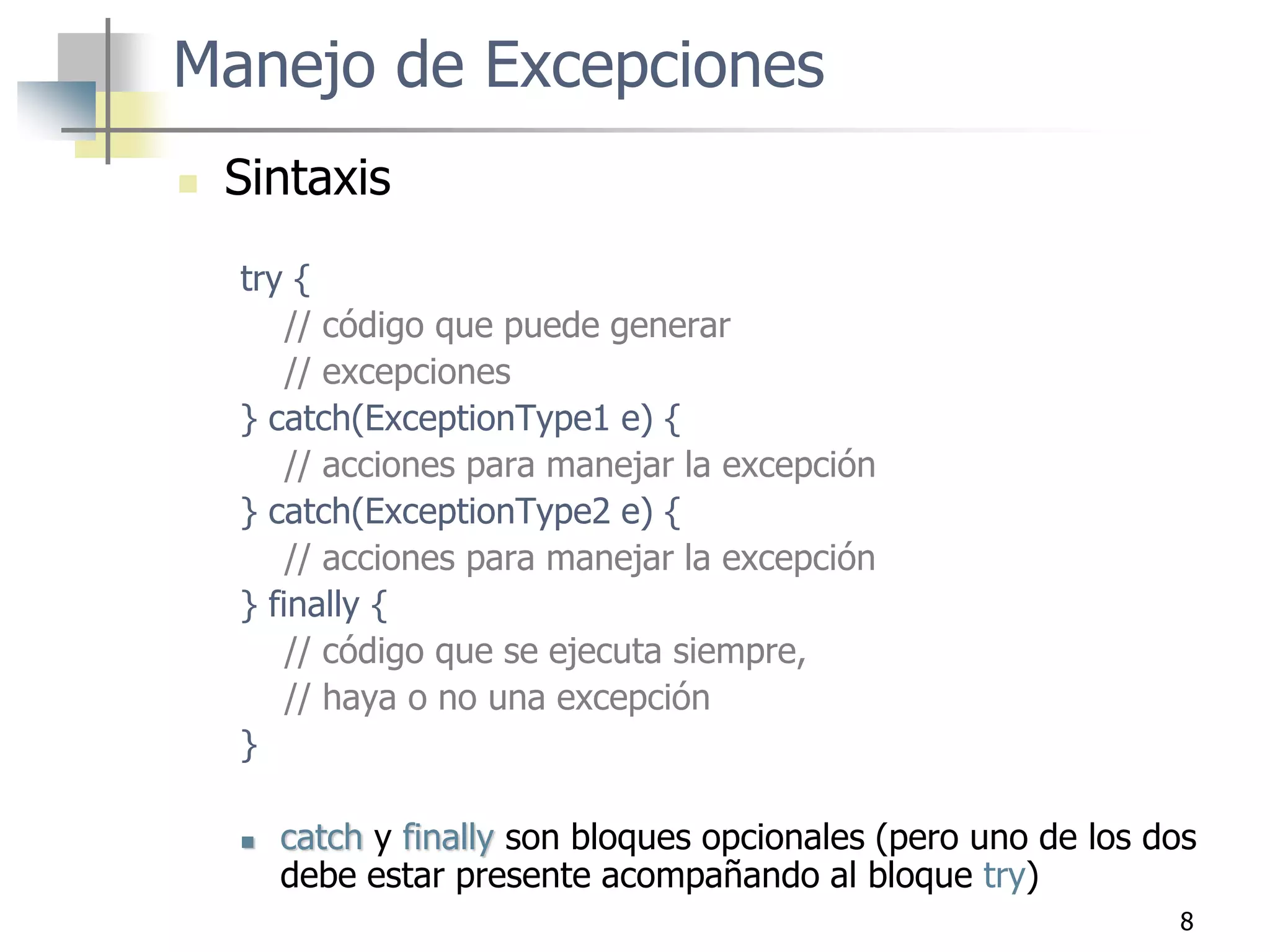 Manejo de Excepciones

Sintaxis

try {
  // código que puede generar
  // excepciones
} catch(ExceptionType1 e) {
  // acciones para manejar la excepción
} catch(ExceptionType2 e) {
  // acciones para manejar la excepción
} finally {
  // código que se ejecuta siempre,
  // haya o no una excepción
}

catch y finally son bloques opcionales (pero uno de los dos debe estar presente acompañando al bloque try)

8